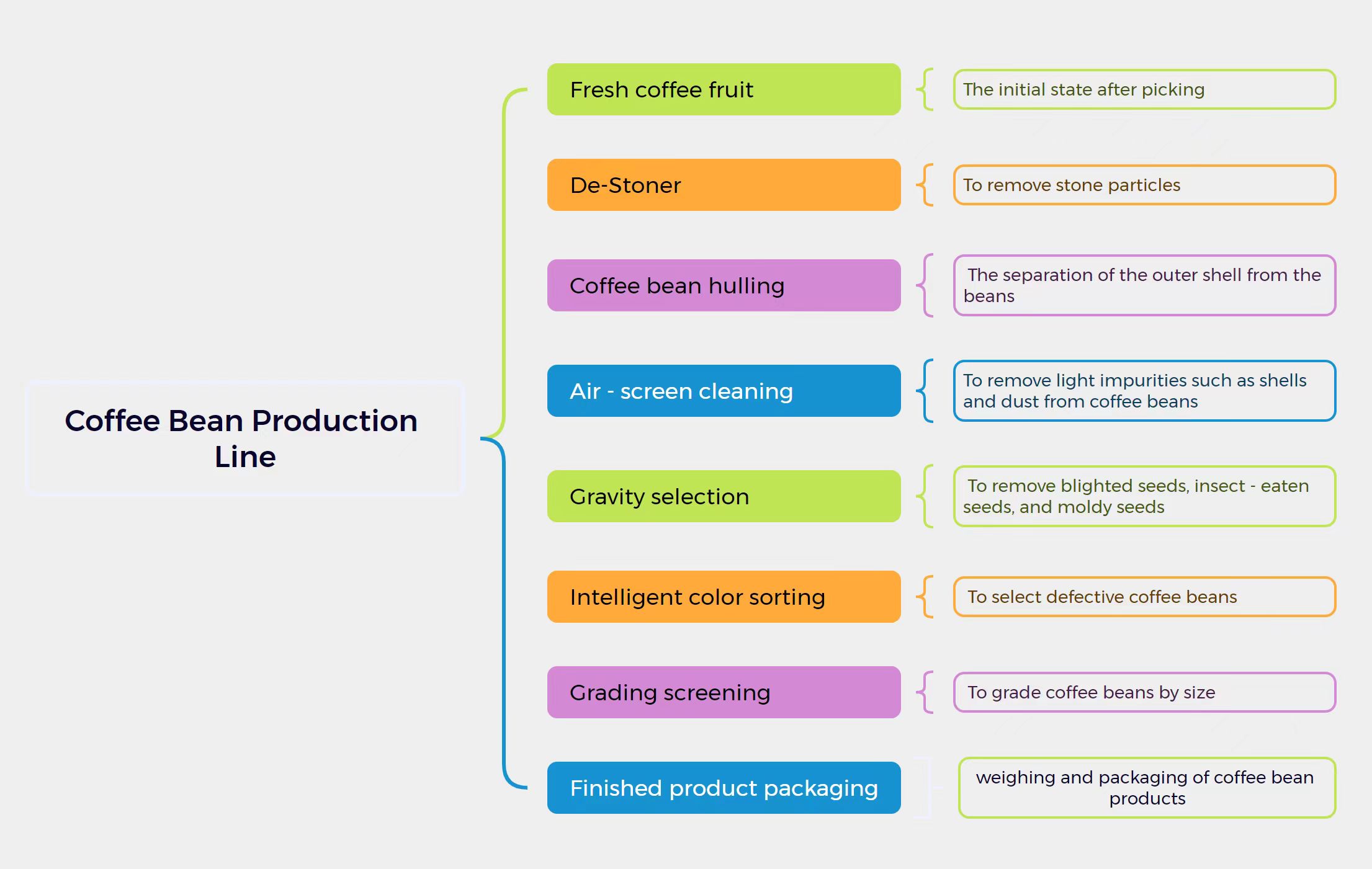 Coffee Bean Production Line

Fresh coffee fruit
The initial state after picking

De-Stoner
To remove stone particles

Coffee bean hulling
The separation of the outer shell from the beans

Air - screen cleaning
To remove light impurities such as shells and dust from coffee beans

Gravity selection
To remove blighted seeds, insect - eaten seeds, and moldy seeds

Intelligent color sorting
To select defective coffee beans

Grading screening
To grade coffee beans by size

Finished product packaging
weighing and packaging of coffee bean products